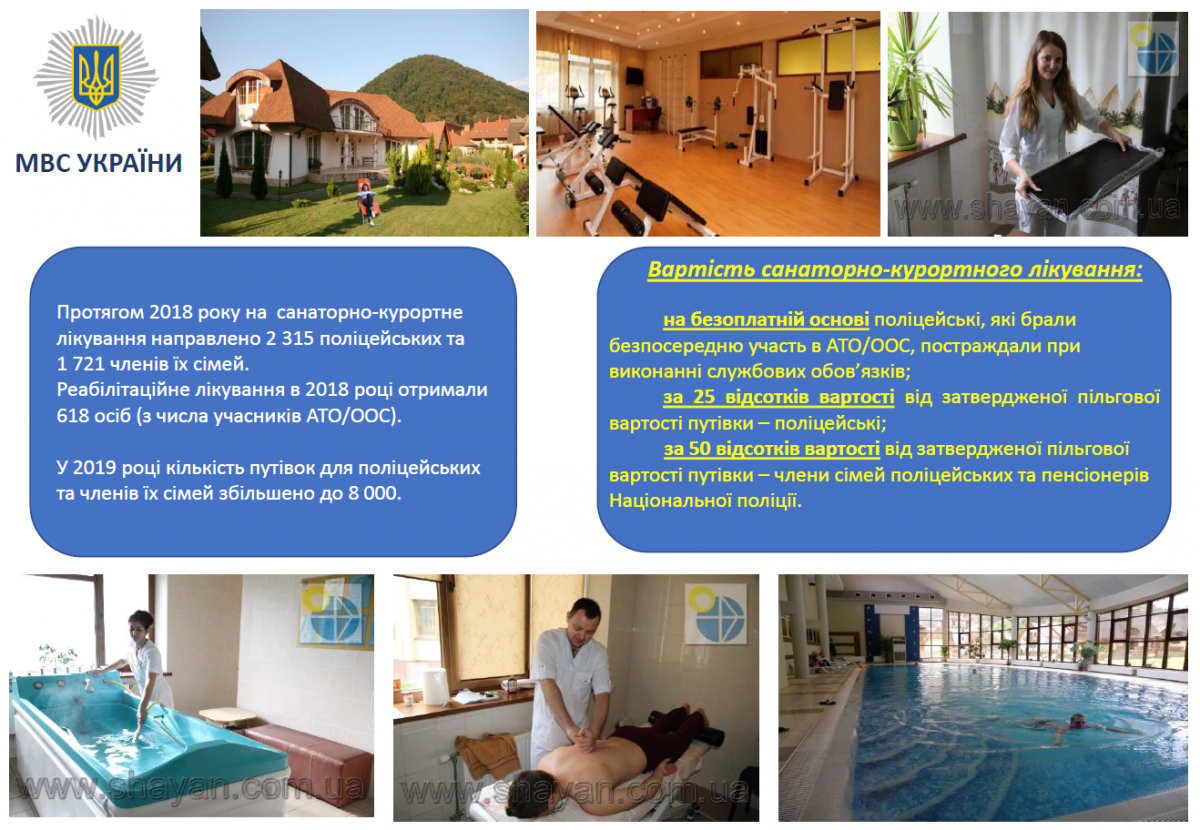 МВС УКРАЇНИ

www.shayan.com.ua

Протягом 2018 року на санаторно-курортне лікування направлено 2 315 поліцейських та 1 721 членів їх сімей.
Реабілітаційне лікування в 2018 році отримали 618 осіб (з числа учасників АТО/ООС).

У 2019 році кількість путівок для поліцейських та членів їх сімей збільшено до 8 000.

Вартість санаторно-курортного лікування:

на безоплатній основі поліцейські, які брали безпосередню участь в АТО/ООС, постраждали при виконанні службових обов'язків;
за 25 відсотків вартості від затвердженої пільгової вартості путівки – поліцейські;
за 50 відсотків вартості від затвердженої пільгової вартості путівки – члени сімей поліцейських та пенсіонерів Національної поліції.

www.shayan.com.ua

www.shayan.com.ua